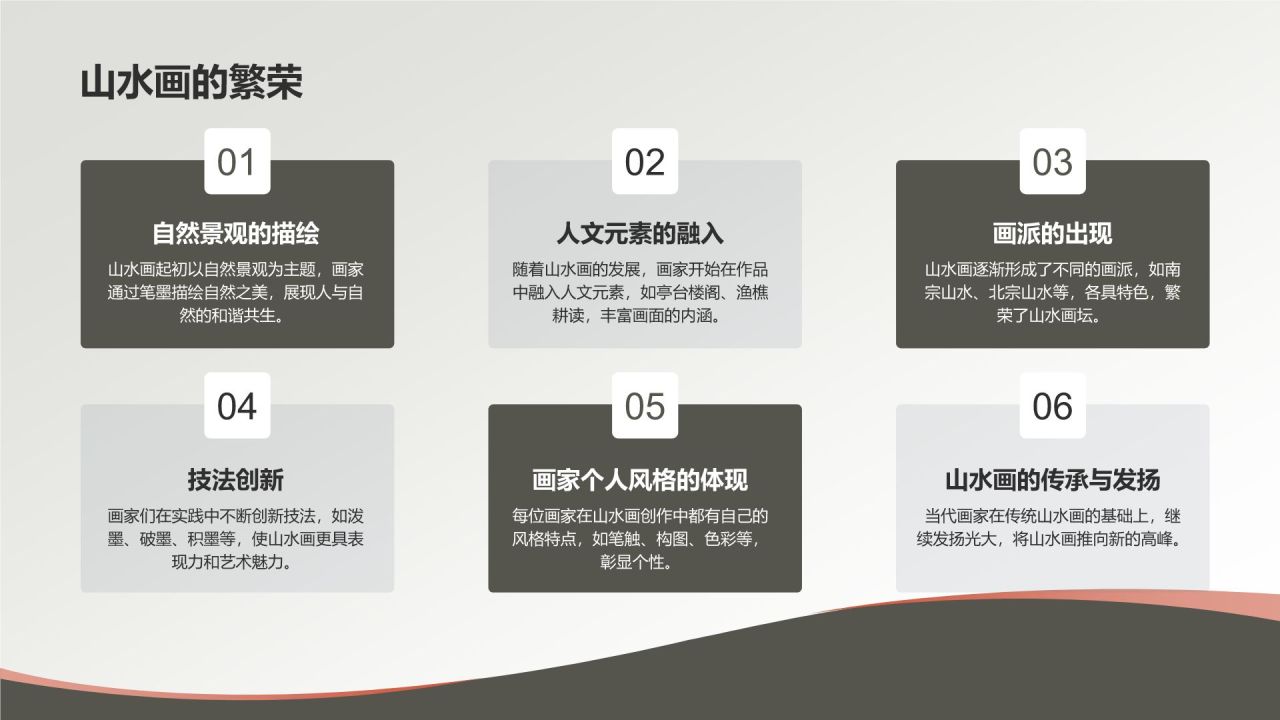 山水画的繁荣

01

自然景观的描绘

山水画起初以自然景观为主题，画家通过笔墨描绘自然之美，展现人与自然的和谐共生。

02

人文元素的融入

随着山水画的发展，画家开始在作品中融入人文元素，如亭台楼阁、渔樵耕读，丰富画面的内涵。

03

画派的出现

山水画逐渐形成了不同的画派，如南宗山水、北宗山水等，各具特色，繁荣了山水画坛。

04

技法创新

画家们在实践中不断创新技法，如泼墨、破墨、积墨等，使山水画更具表现力和艺术魅力。

05

画家个人风格的体现

每位画家在山水画创作中都有自己的风格特点，如笔触、构图、色彩等，彰显个性。

06

山水画的传承与发扬

当代画家在传统山水画的基础上，继续发扬光大，将山水画推向新的高峰。